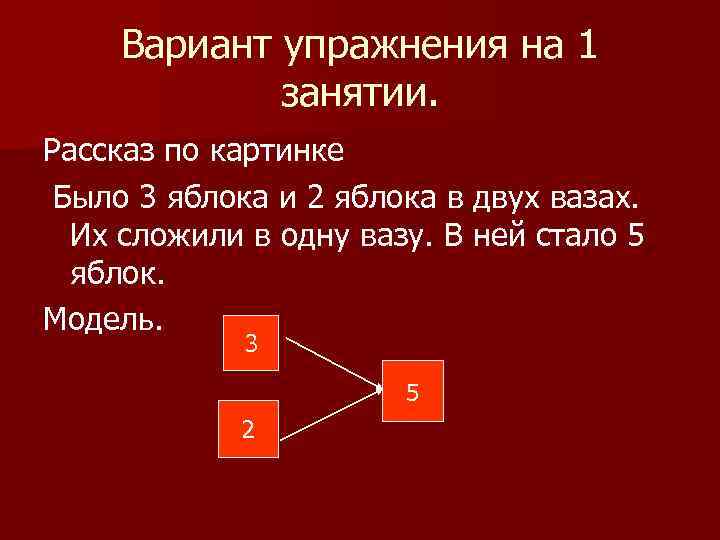 Вариант упражнения на 1 занятии.

Рассказ по картинке

Было 3 яблока и 2 яблока в двух вазах. Их сложили в одну вазу. В ней стало 5 яблок.

Модель.

3

2

5